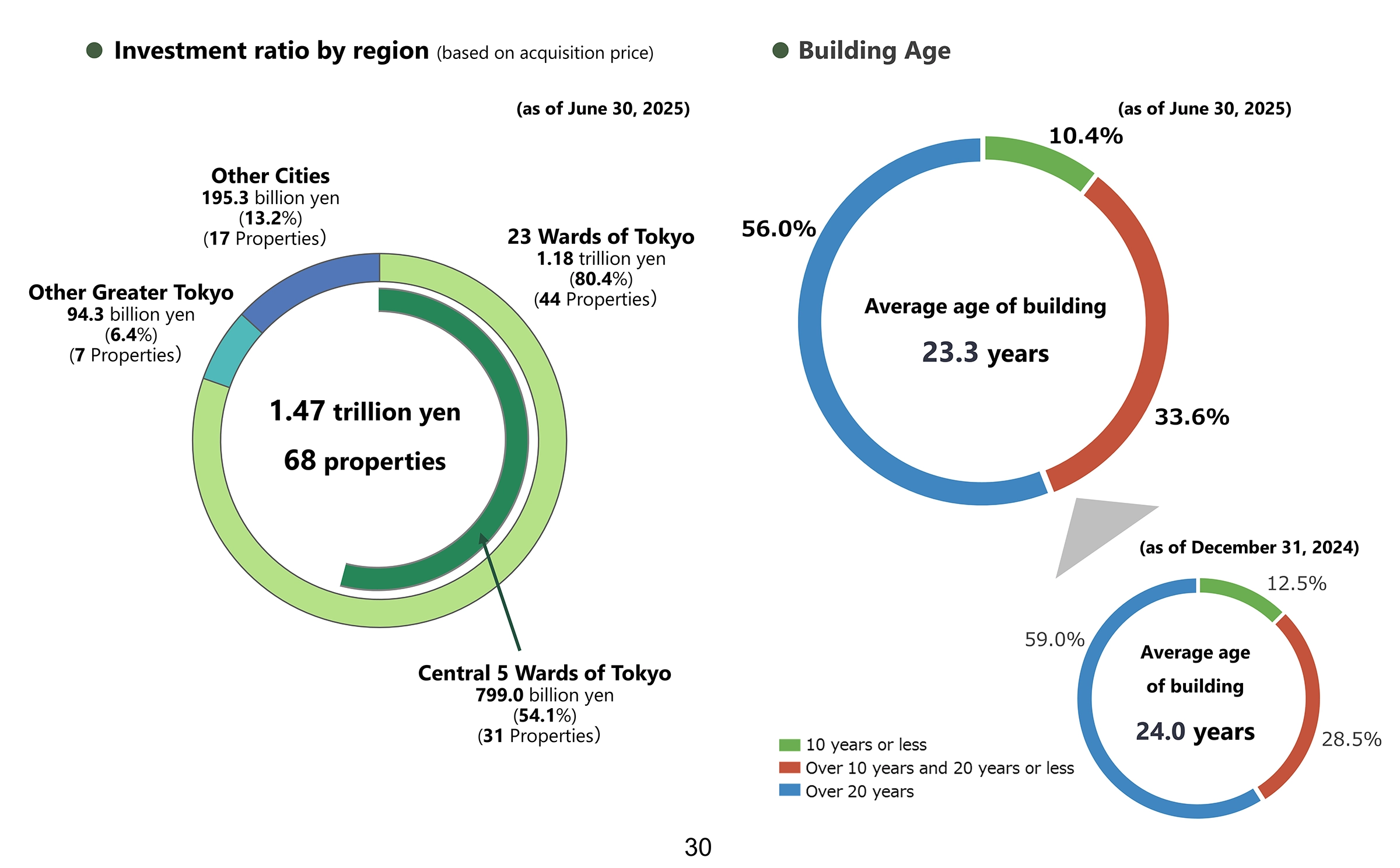 Investment ratio by region (based on acquisition price)

(as of June 30, 2025)

Other Cities
195.3 billion yen
(13.2%)
(17 Properties)

23 Wards of Tokyo
1.18 trillion yen
(80.4%)
(44 Properties)

Other Greater Tokyo
94.3 billion yen
(6.4%)
(7 Properties)

1.47 trillion yen
68 properties

Central 5 Wards of Tokyo
799.0 billion yen
(54.1%)
(31 Properties)

Building Age

(as of June 30, 2025)

10.4%

56.0%

Average age of building
23.3 years

33.6%

(as of December 31, 2024)

12.5%

59.0%

Average age
of building
24.0 years

28.5%

10 years or less
Over 10 years and 20 years or less
Over 20 years

30